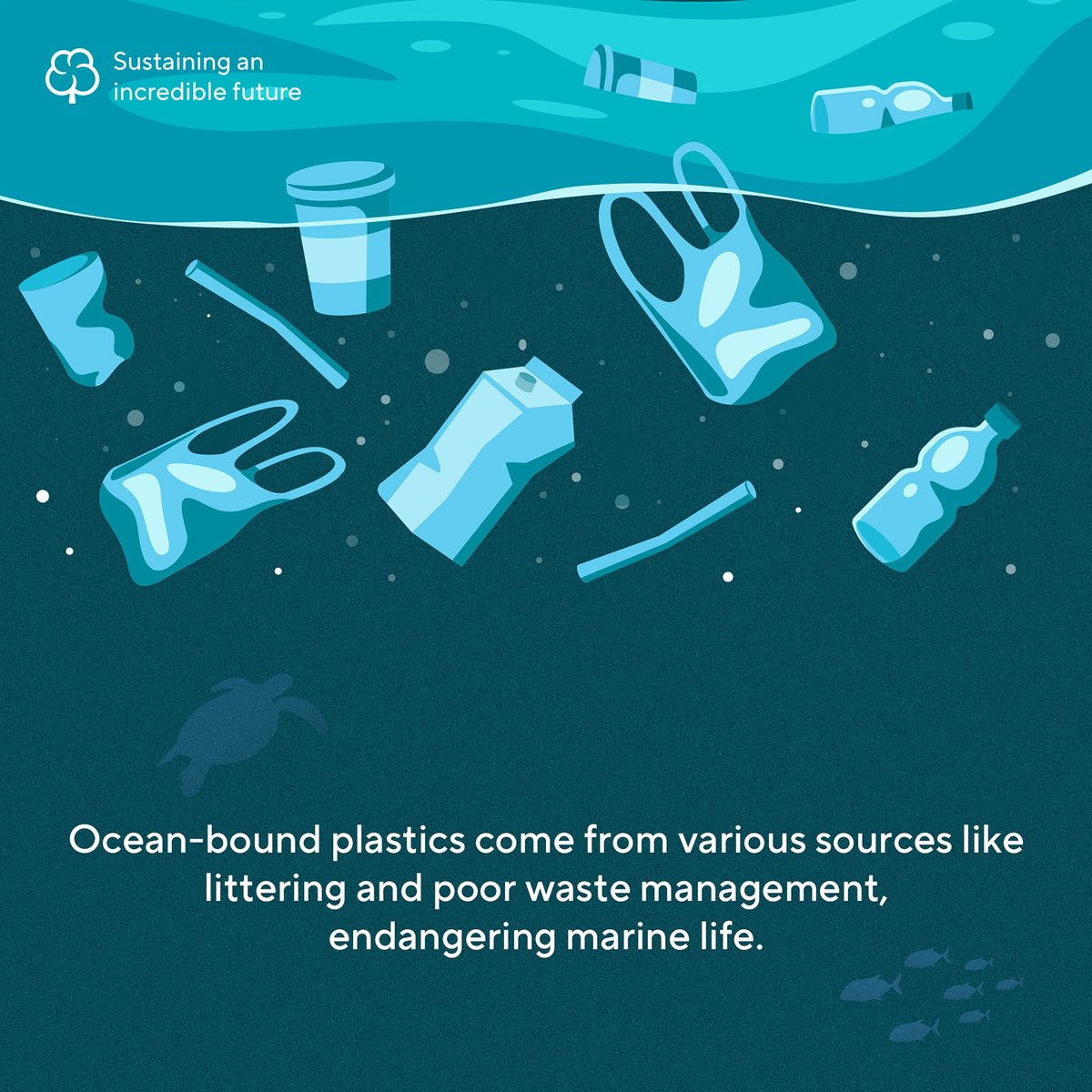 Sustaining an incredible future

Ocean-bound plastics come from various sources like littering and poor waste management, endangering marine life.